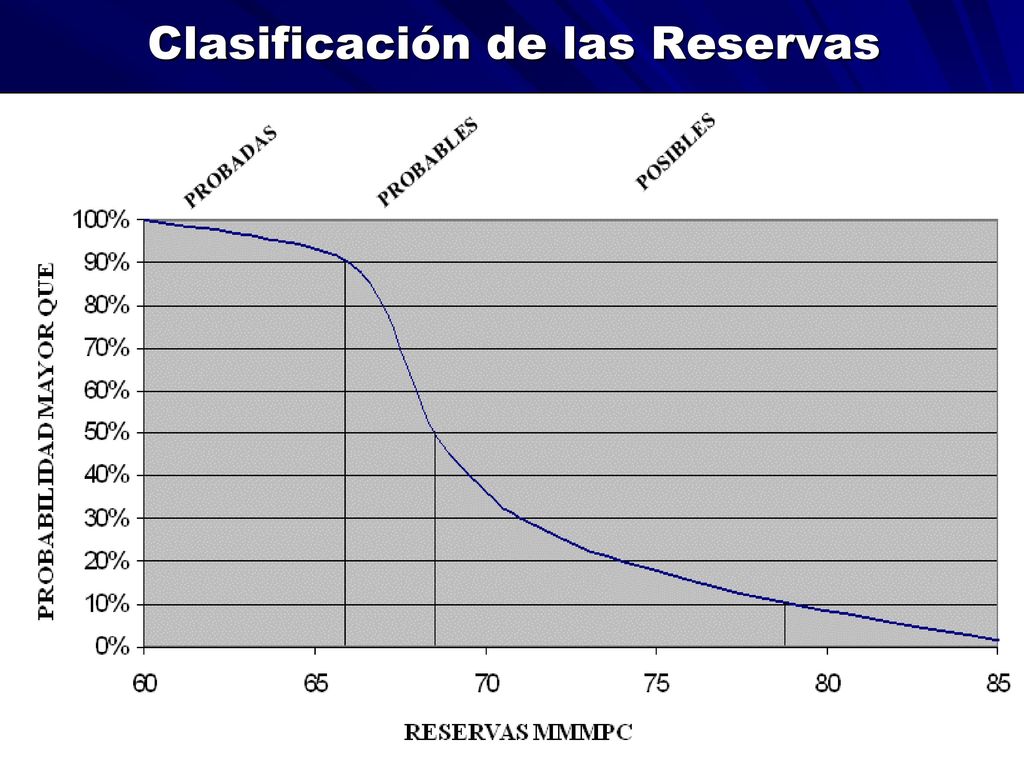 Clasificación de las Reservas

PROBADAS
PROBABLES
POSIBLES

PROBABILIDAD MAYOR QUE

100%
90%
80%
70%
60%
50%
40%
30%
20%
10%
0%

60
65
70
75
80
85

RESERVAS MMMPC